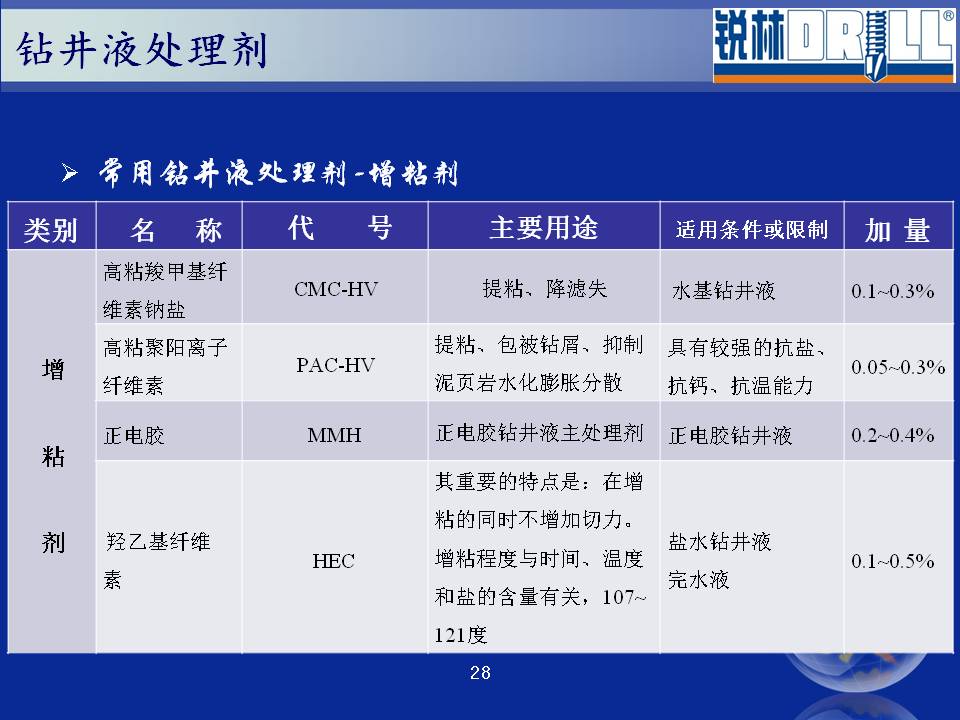 钻井液处理剂

锐林DRILL®

➢ 常用钻井液处理剂-增粘剂

| 类别 | 名 称 | 代 号 | 主要用途 | 适用条件或限制 | 加 量 |
|---|---|---|---|---|---|
| 增粘剂 | 高粘羧甲基纤维素钠盐 | CMC-HV | 提粘、降滤失 | 水基钻井液 | 0.1~0.3% |
| | 高粘聚阳离子纤维素 | PAC-HV | 提粘、包被钻屑、抑制泥页岩水化膨胀分散 | 具有较强的抗盐、抗钙、抗温能力 | 0.05~0.3% |
| | 正电胶 | MMH | 正电胶钻井液主处理剂 | 正电胶钻井液 | 0.2~0.4% |
| | 羟乙基纤维素 | HEC | 其重要的特点是：在增粘的同时不增加切力。增粘程度与时间、温度和盐的含量有关，107~121度 | 盐水钻井液 完水液 | 0.1~0.5% |

28